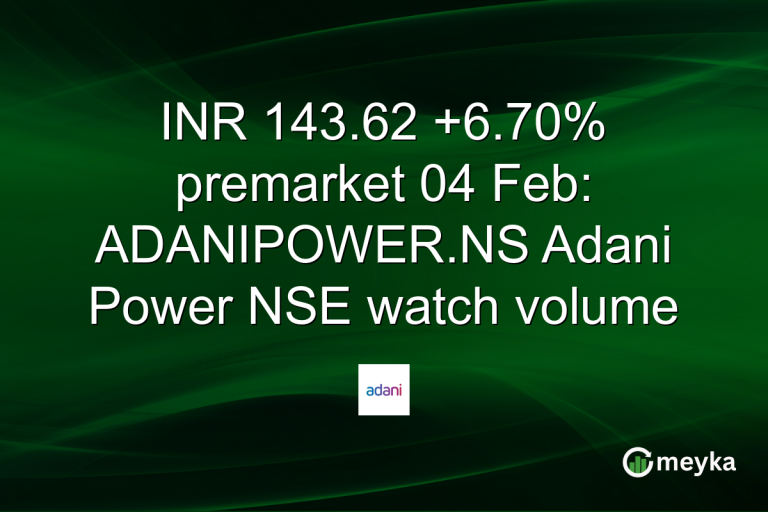 INR 143.62 +6.70% premarket 04 Feb: ADANIPOWER.NS Adani Power NSE watch volume

adani

meyka